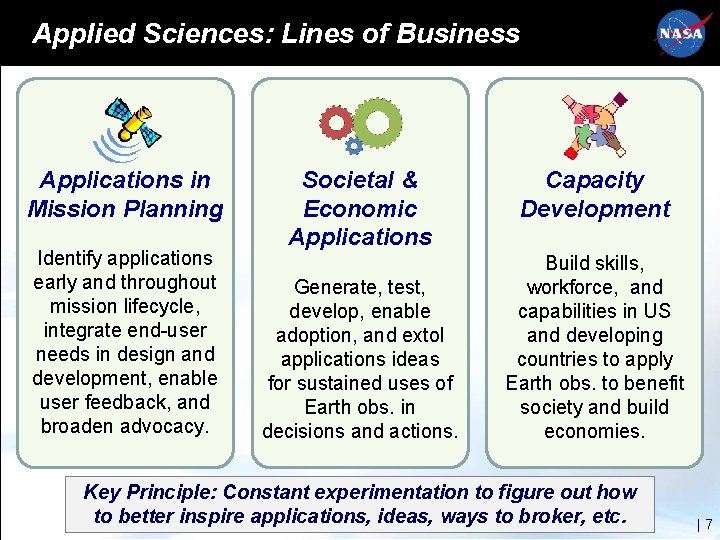 Applied Sciences: Lines of Business

NASA

Applications in Mission Planning

Identify applications early and throughout mission lifecycle, integrate end-user needs in design and development, enable user feedback, and broaden advocacy.

Societal & Economic Applications

Generate, test, develop, enable adoption, and extol applications ideas for sustained uses of Earth obs. in decisions and actions.

Capacity Development

Build skills, workforce, and capabilities in US and developing countries to apply Earth obs. to benefit society and build economies.

Key Principle: Constant experimentation to figure out how to better inspire applications, ideas, ways to broker, etc.

| 7